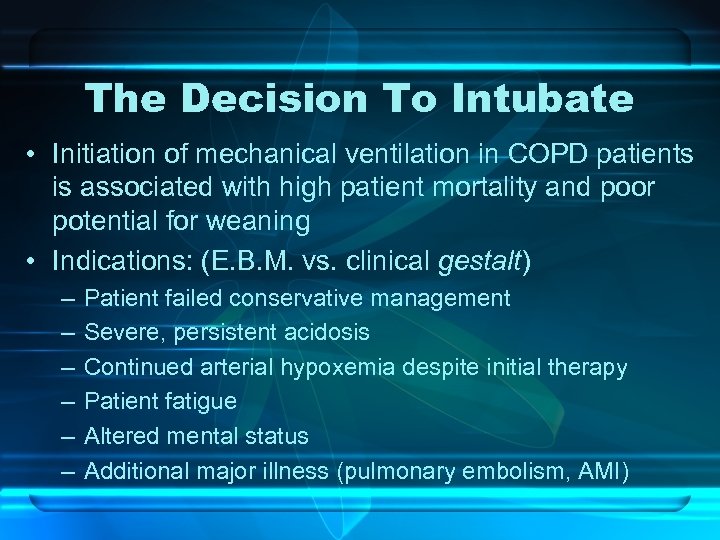 The Decision To Intubate

• Initiation of mechanical ventilation in COPD patients is associated with high patient mortality and poor potential for weaning

• Indications: (E.B.M. vs. clinical gestalt)
– Patient failed conservative management
– Severe, persistent acidosis
– Continued arterial hypoxemia despite initial therapy
– Patient fatigue
– Altered mental status
– Additional major illness (pulmonary embolism, AMI)